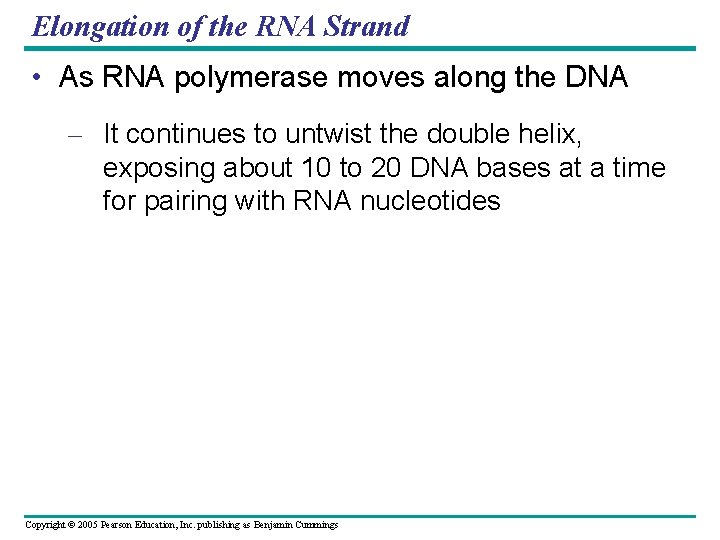 Elongation of the RNA Strand

• As RNA polymerase moves along the DNA

– It continues to untwist the double helix, exposing about 10 to 20 DNA bases at a time for pairing with RNA nucleotides

Copyright © 2005 Pearson Education, Inc. publishing as Benjamin Cummings